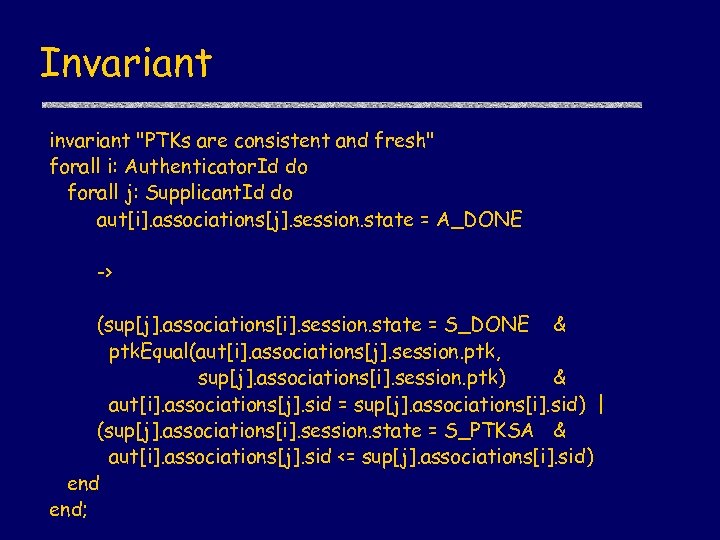 Invariant

invariant "PTKs are consistent and fresh"
forall i: AuthenticatorId do
  forall j: SupplicantId do
    aut[i].associations[j].session.state = A_DONE

    ->

    (sup[j].associations[i].session.state = S_DONE &
     ptkEqual(aut[i].associations[j].session.ptk,
              sup[j].associations[i].session.ptk) &
     aut[i].associations[j].sid = sup[j].associations[i].sid) |
    (sup[j].associations[i].session.state = S_PTKSA &
     aut[i].associations[j].sid <= sup[j].associations[i].sid)
  end
end;